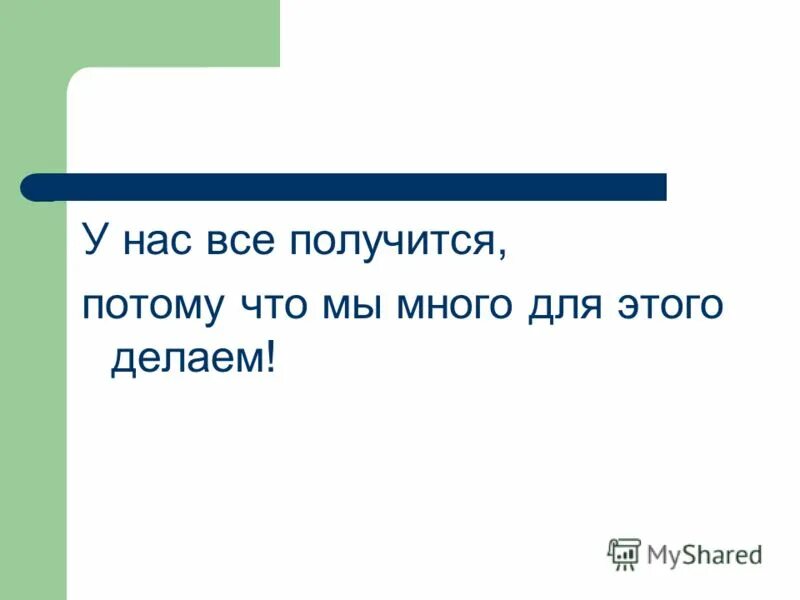 У нас все получится,

потому что мы много для этого делаем!

MyShared